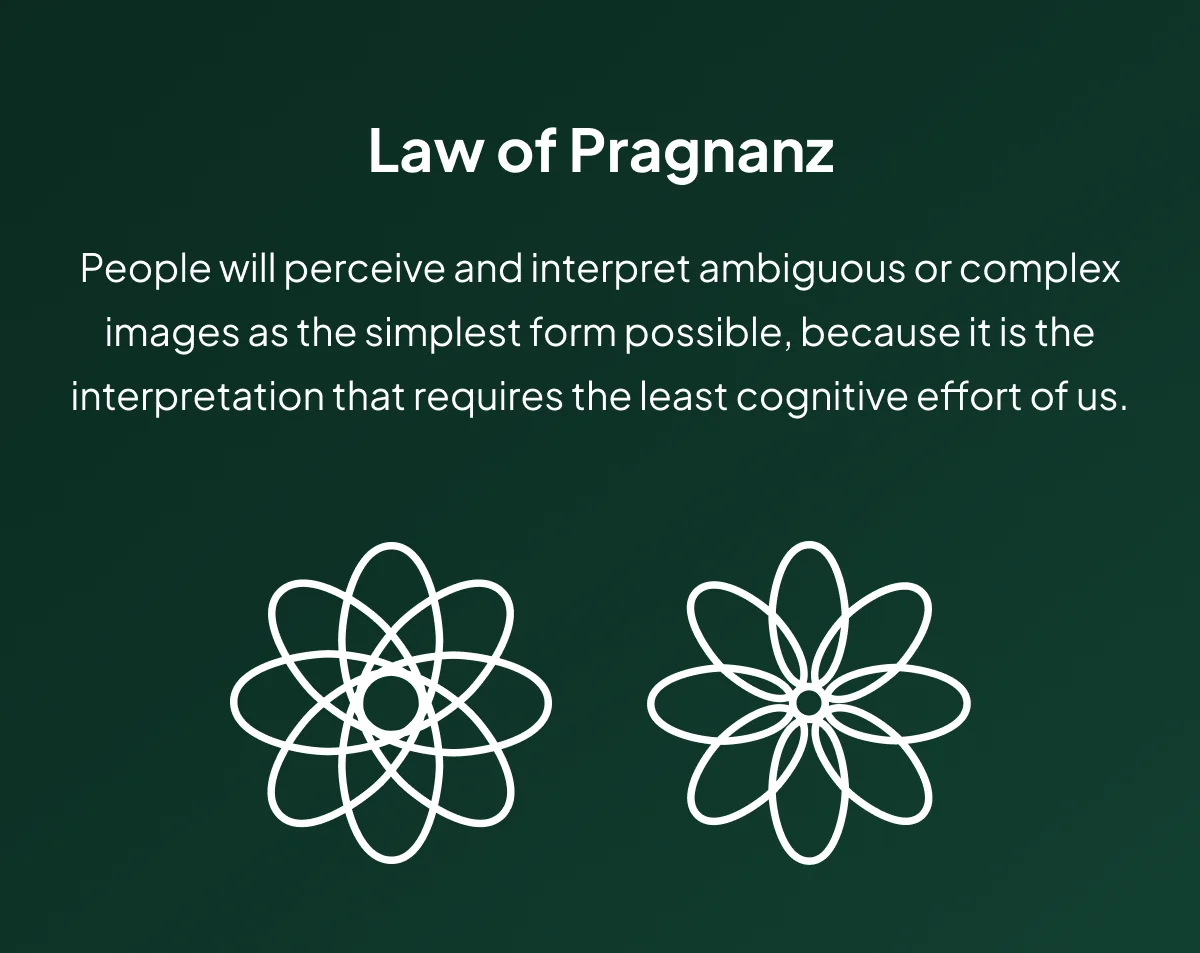 Law of Pragnanz

People will perceive and interpret ambiguous or complex images as the simplest form possible, because it is the interpretation that requires the least cognitive effort of us.